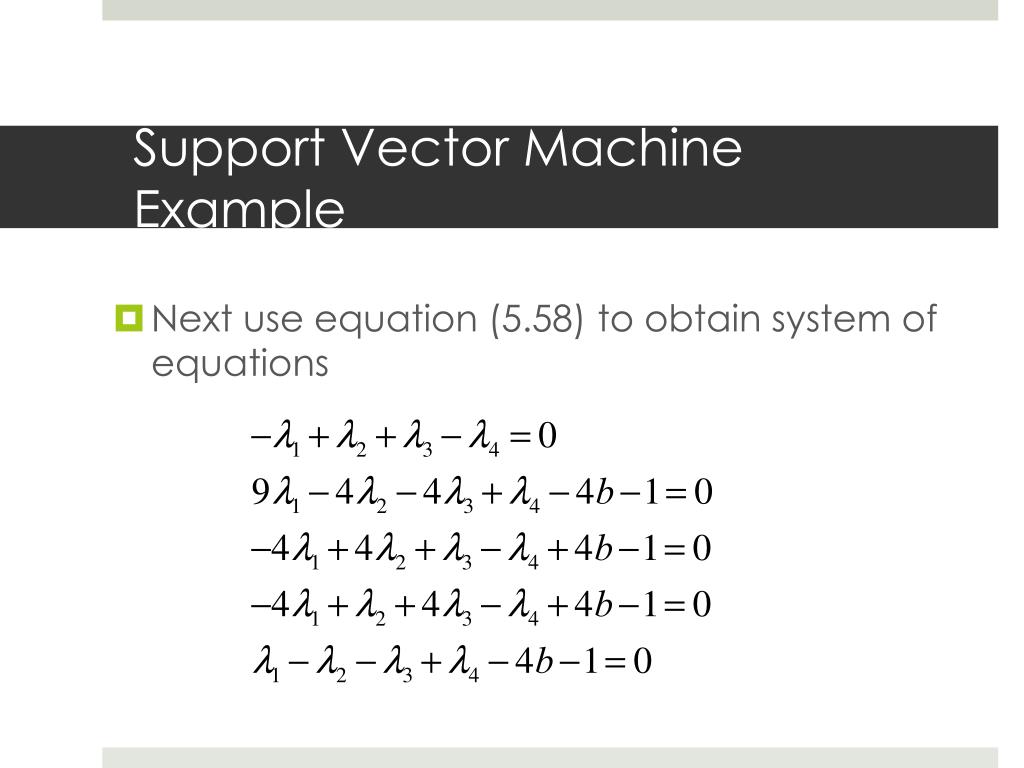 Support Vector Machine Example

Next use equation (5.58) to obtain system of equations

$-\lambda_1 + \lambda_2 + \lambda_3 - \lambda_4 = 0$
$9\lambda_1 - 4\lambda_2 - 4\lambda_3 + \lambda_4 - 4b - 1 = 0$
$-4\lambda_1 + 4\lambda_2 + \lambda_3 - \lambda_4 + 4b - 1 = 0$
$-4\lambda_1 + \lambda_2 + 4\lambda_3 - \lambda_4 + 4b - 1 = 0$
$\lambda_1 - \lambda_2 - \lambda_3 + \lambda_4 - 4b - 1 = 0$